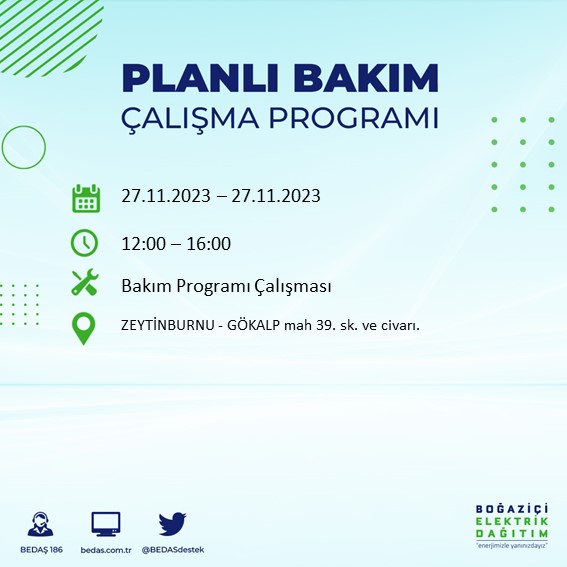 PLANLI BAKIM
ÇALIŞMA PROGRAMI

27.11.2023 – 27.11.2023

12:00 – 16:00

Bakım Programı Çalışması

ZEYTİNBURNU - GÖKALP mah 39. sk. ve civarı.

BEDAŞ 186
bedas.com.tr
@BEDASdestek

BOĞAZİÇİ
ELEKTRİK
DAĞITIM
"enerjimizle yanınızdayız"